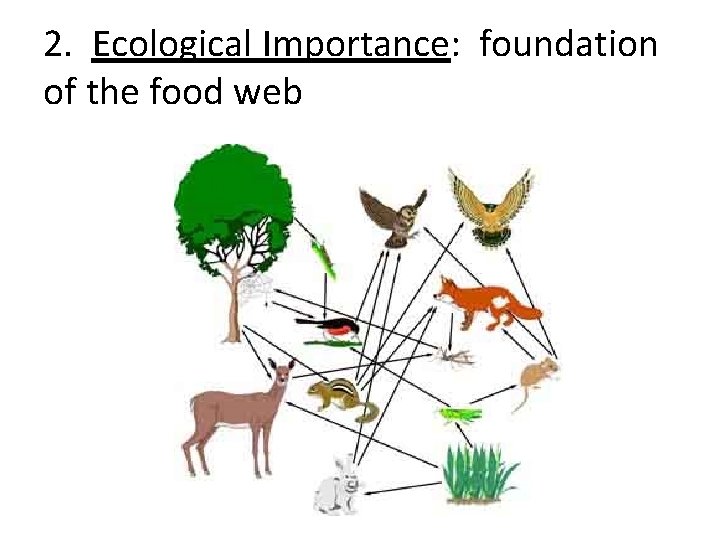 2. Ecological Importance: foundation of the food web